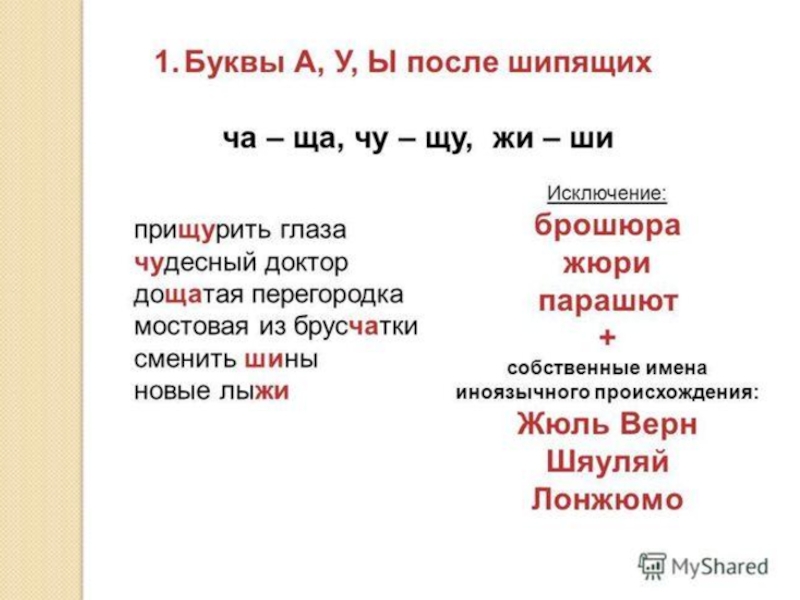 1. Буквы А, У, Ы после шипящих

ча – ща, чу – щу, жи – ши

прищурить глаза
чудесный доктор
дощатая перегородка
мостовая из брусчатки
сменить шины
новые лыжи

Исключение:
брошюра
жюри
парашют
+
собственные имена иноязычного происхождения:
Жюль Верн
Шяуляй
Лонжюмо

MyShared